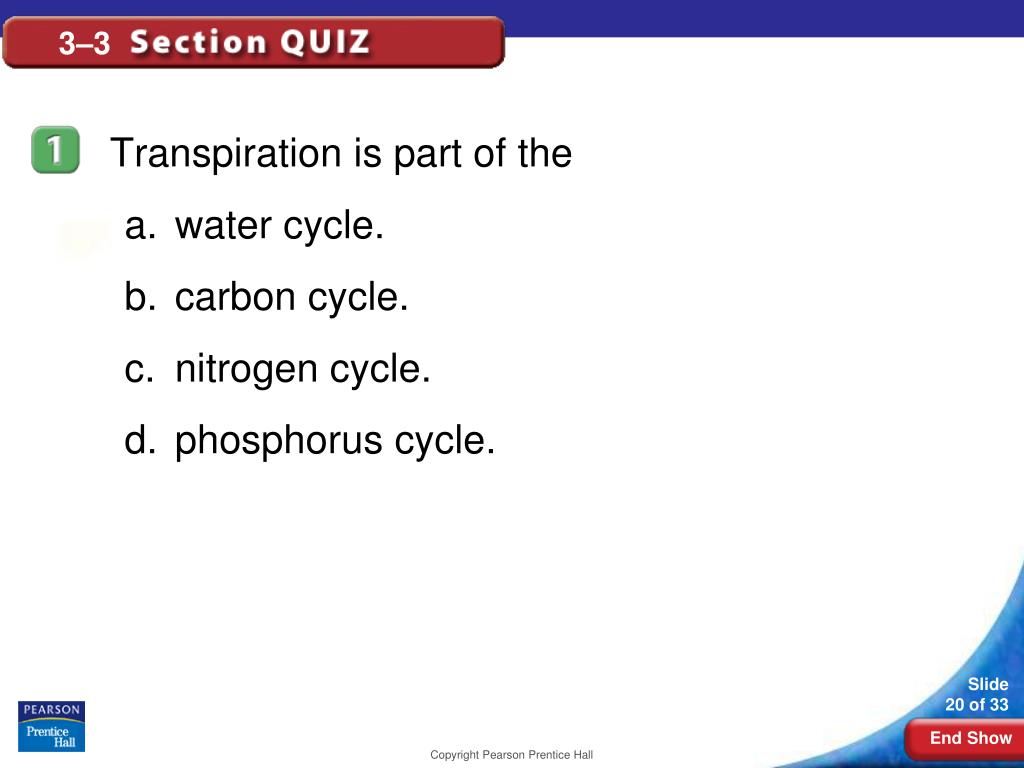 3–3 Section QUIZ

1 Transpiration is part of the

a. water cycle.

b. carbon cycle.

c. nitrogen cycle.

d. phosphorus cycle.

PEARSON
Prentice Hall

Copyright Pearson Prentice Hall

Slide
20 of 33

End Show